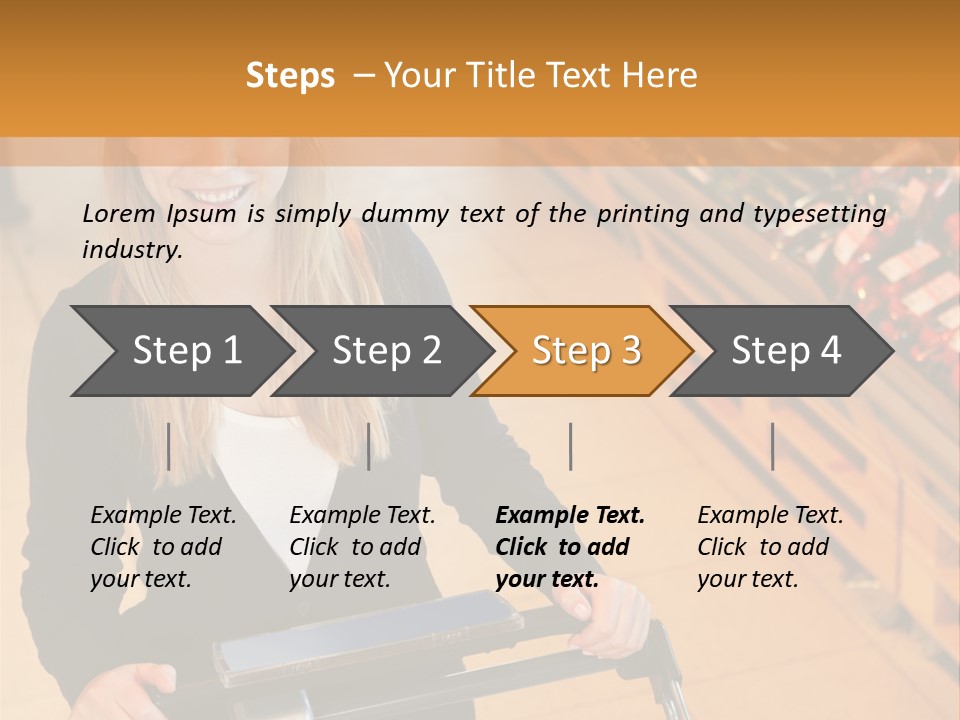 Steps – Your Title Text Here

Lorem Ipsum is simply dummy text of the printing and typesetting industry.

Step 1

Step 2

Step 3

Step 4

Example Text. Click to add your text.

Example Text. Click to add your text.

Example Text. Click to add your text.

Example Text. Click to add your text.